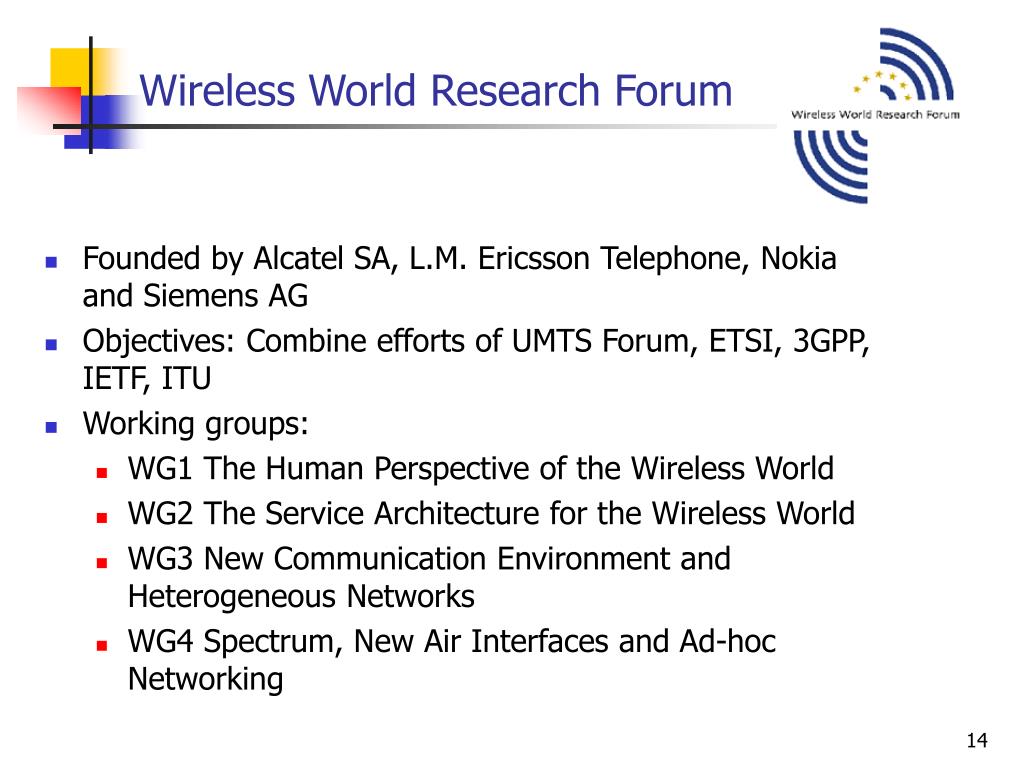 Wireless World Research Forum

Wireless World Research Forum

- Founded by Alcatel SA, L.M. Ericsson Telephone, Nokia and Siemens AG
- Objectives: Combine efforts of UMTS Forum, ETSI, 3GPP, IETF, ITU
- Working groups:
  - WG1 The Human Perspective of the Wireless World
  - WG2 The Service Architecture for the Wireless World
  - WG3 New Communication Environment and Heterogeneous Networks
  - WG4 Spectrum, New Air Interfaces and Ad-hoc Networking

14